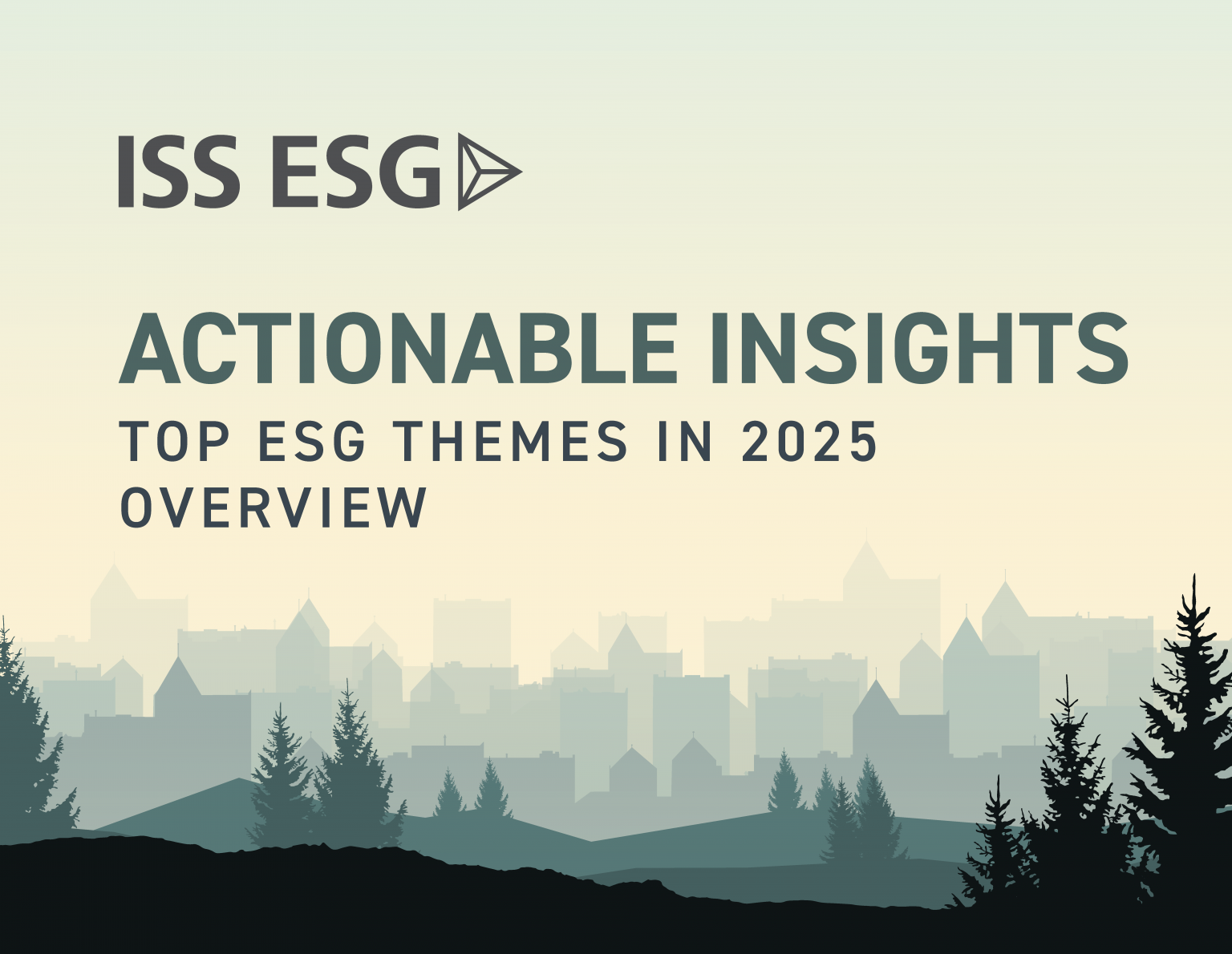 ISS ESG

ACTIONABLE INSIGHTS
TOP ESG THEMES IN 2025
OVERVIEW